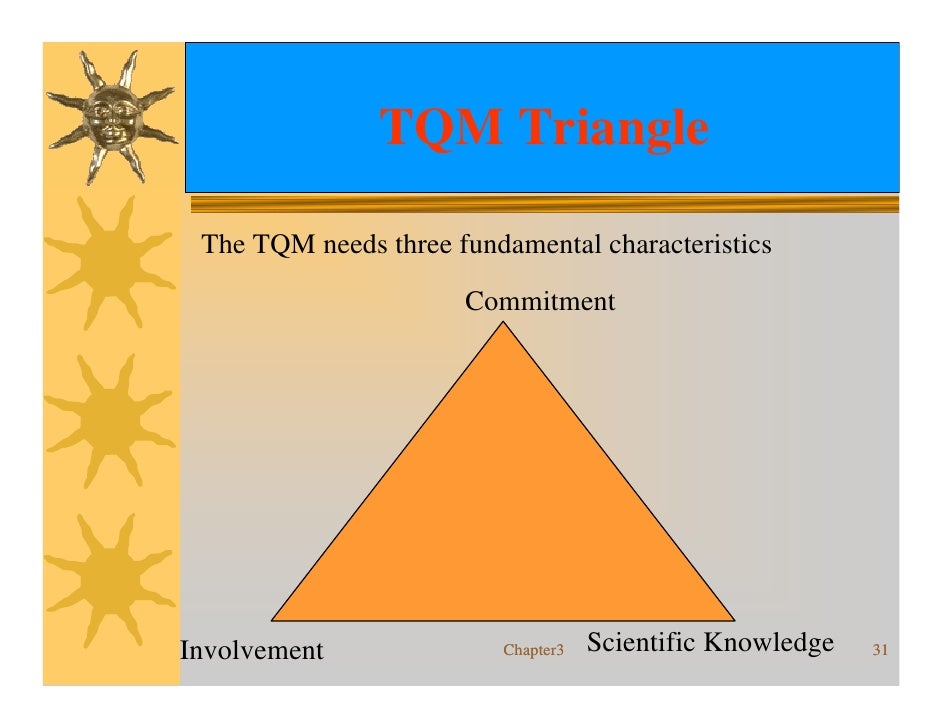 TQM Triangle

The TQM needs three fundamental characteristics

Commitment

Involvement

Scientific Knowledge

Chapter3

31